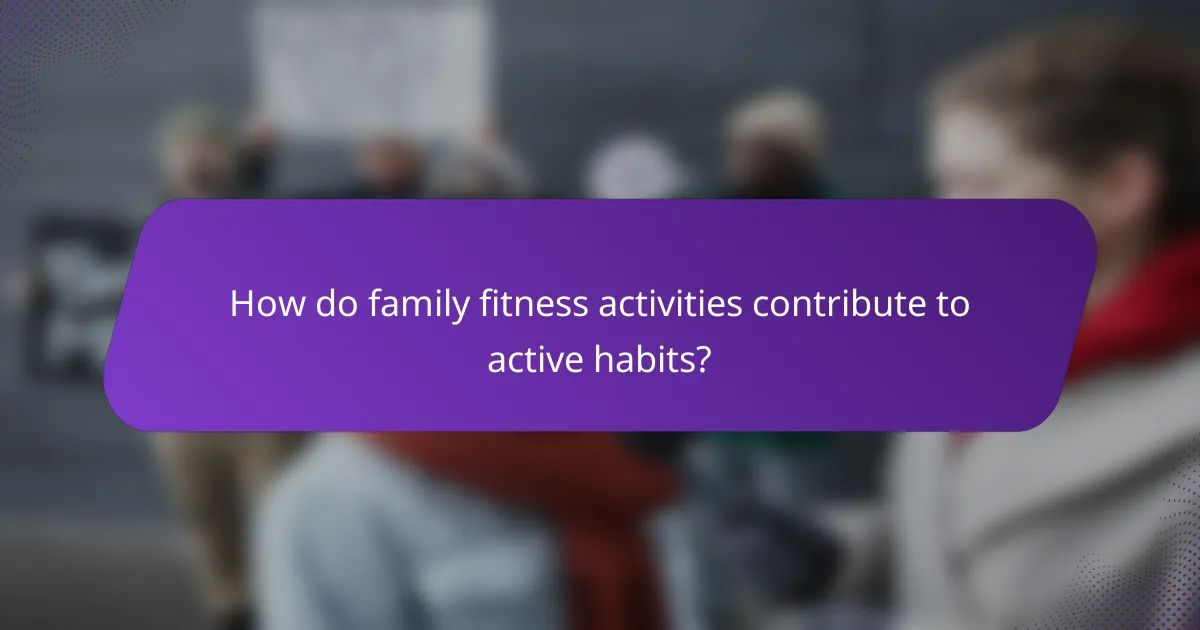 How do family fitness activities contribute to active habits?